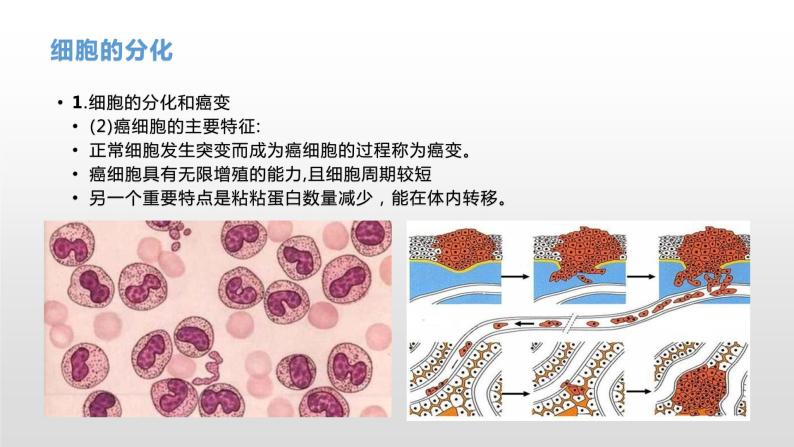 细胞的分化

• 1.细胞的分化和癌变
• (2)癌细胞的主要特征:
• 正常细胞发生突变而成为癌细胞的过程称为癌变。
• 癌细胞具有无限增殖的能力,且细胞周期较短
• 另一个重要特点是粘粘蛋白数量减少，能在体内转移。